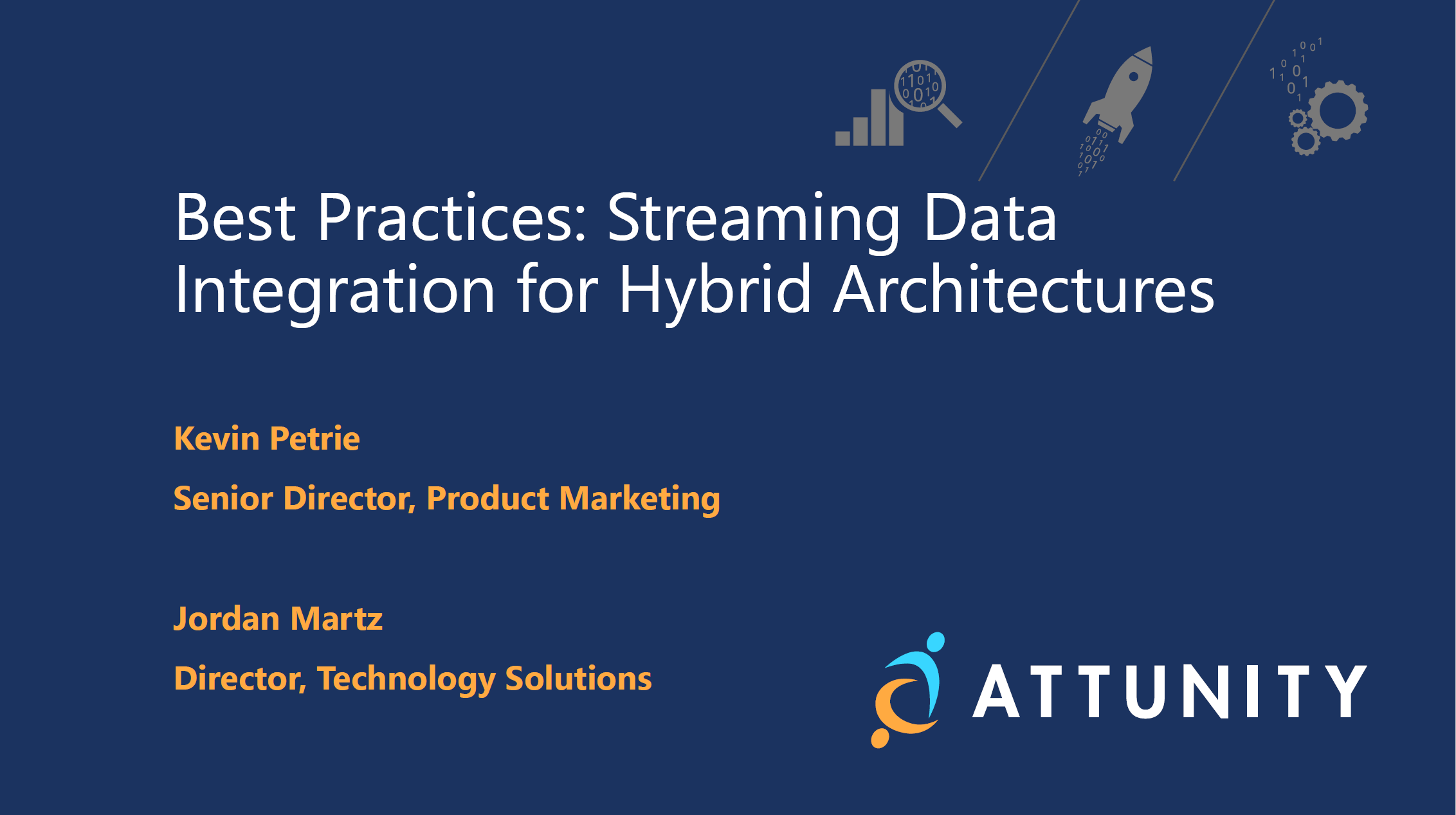 Best Practices: Streaming Data Integration for Hybrid Architectures

Kevin Petrie

Senior Director, Product Marketing

Jordan Martz

Director, Technology Solutions

ATTUNITY